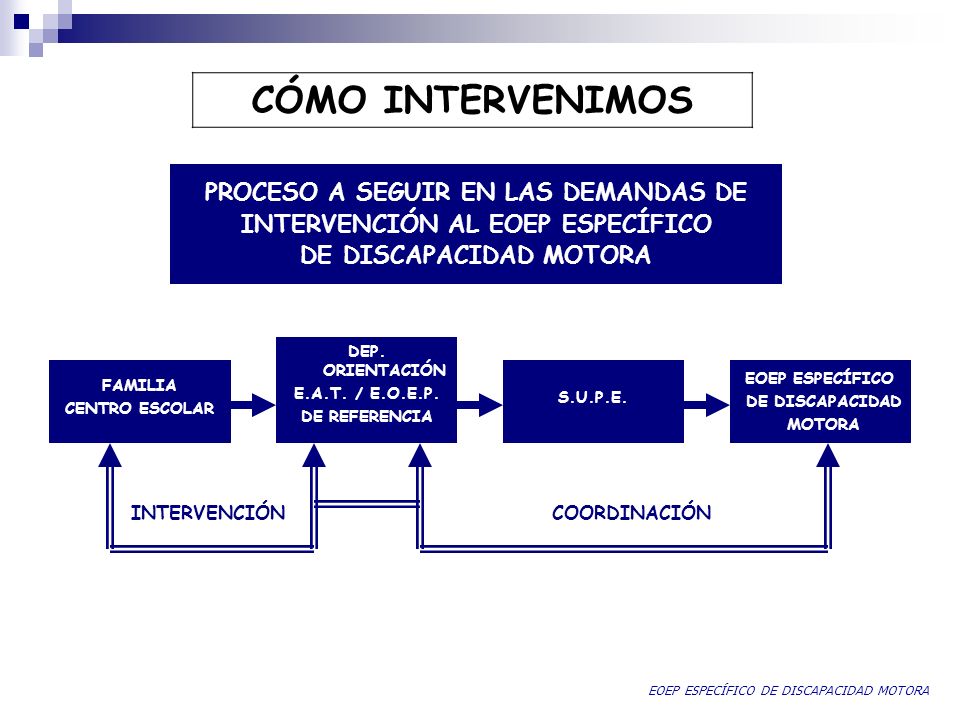 CÓMO INTERVENIMOS

PROCESO A SEGUIR EN LAS DEMANDAS DE INTERVENCIÓN AL EOEP ESPECÍFICO DE DISCAPACIDAD MOTORA

FAMILIA
CENTRO ESCOLAR

DEP. ORIENTACIÓN
E.A.T. / E.O.E.P. DE REFERENCIA

S.U.P.E.

EOEP ESPECÍFICO DE DISCAPACIDAD MOTORA

INTERVENCIÓN

COORDINACIÓN

EOEP ESPECÍFICO DE DISCAPACIDAD MOTORA